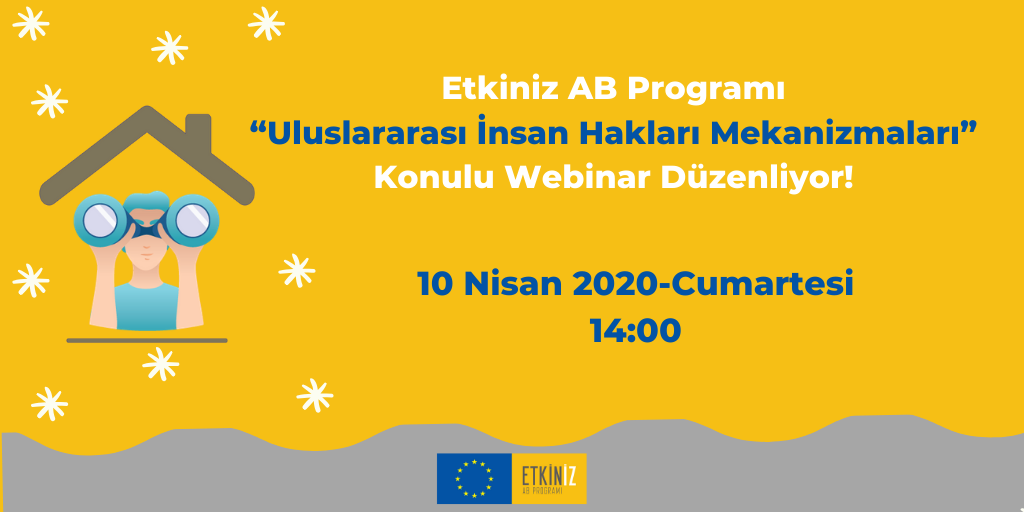 Etkiniz AB Programı
“Uluslararası İnsan Hakları Mekanizmaları”
Konulu Webinar Düzenliyor!

10 Nisan 2020-Cumartesi
14:00

ETKİNİZ
AB PROGRAMI